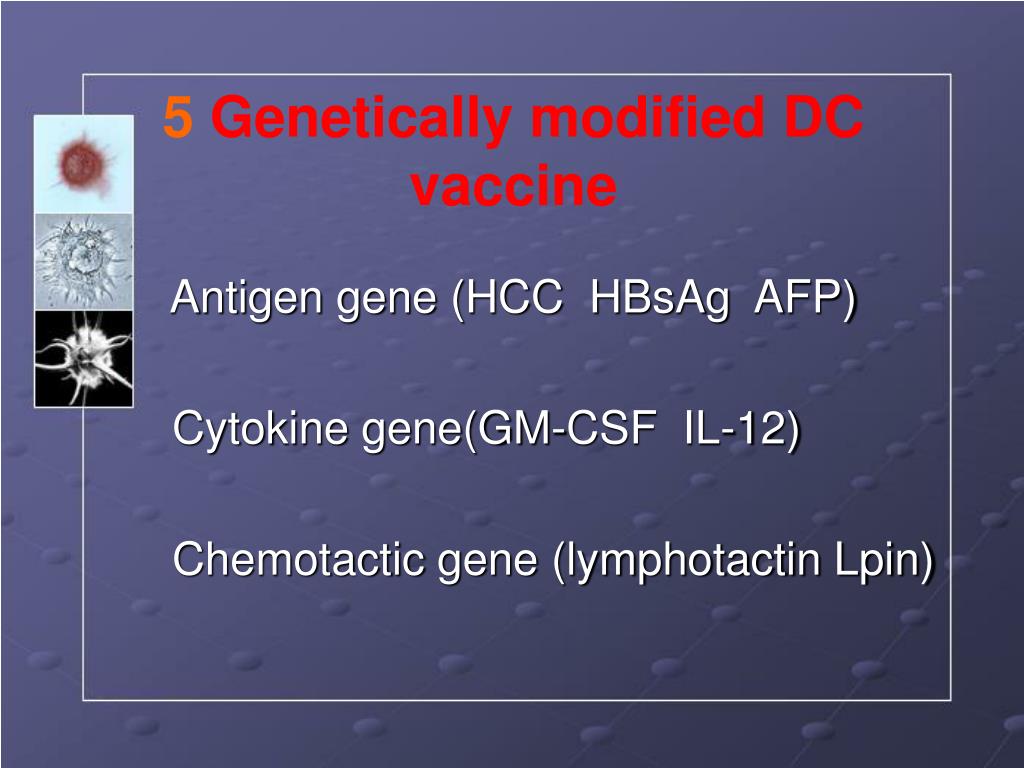 5 Genetically modified DC vaccine

Antigen gene (HCC HBsAg AFP)

Cytokine gene(GM-CSF IL-12)

Chemotactic gene (lymphotactin Lpin)